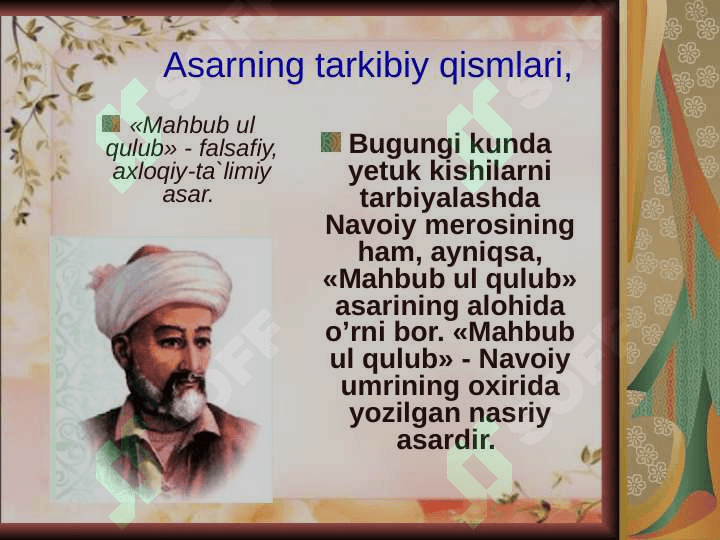 Asarning tarkibiy qismlari,

«Mahbub ul qulub» - falsafiy, axloqiy-ta`limiy asar.

Bugungi kunda yetuk kishilarni tarbiyalashda Navoiy merosining ham, ayniqsa, «Mahbub ul qulub» asarining alohida o’rni bor. «Mahbub ul qulub» - Navoiy umrining oxirida yozilgan nasriy asardir.